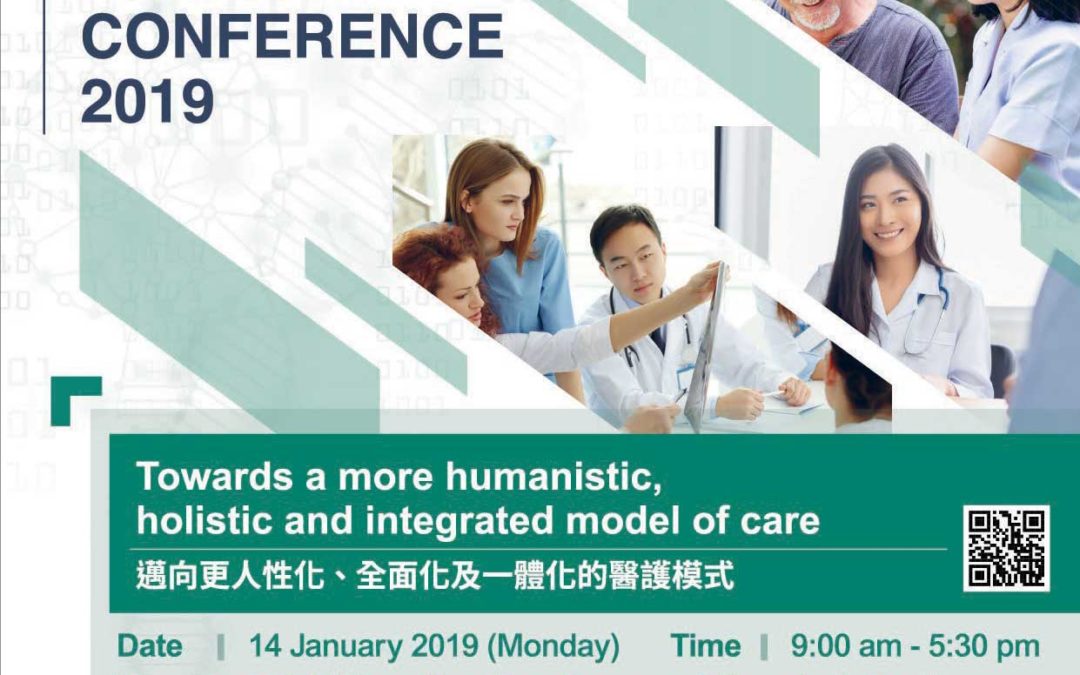 CONFERENCE
2019

Towards a more humanistic, holistic and integrated model of care
邁向更人性化、全面化及一體化的醫護模式

Date | 14 January 2019 (Monday) Time | 9:00 am - 5:30 pm